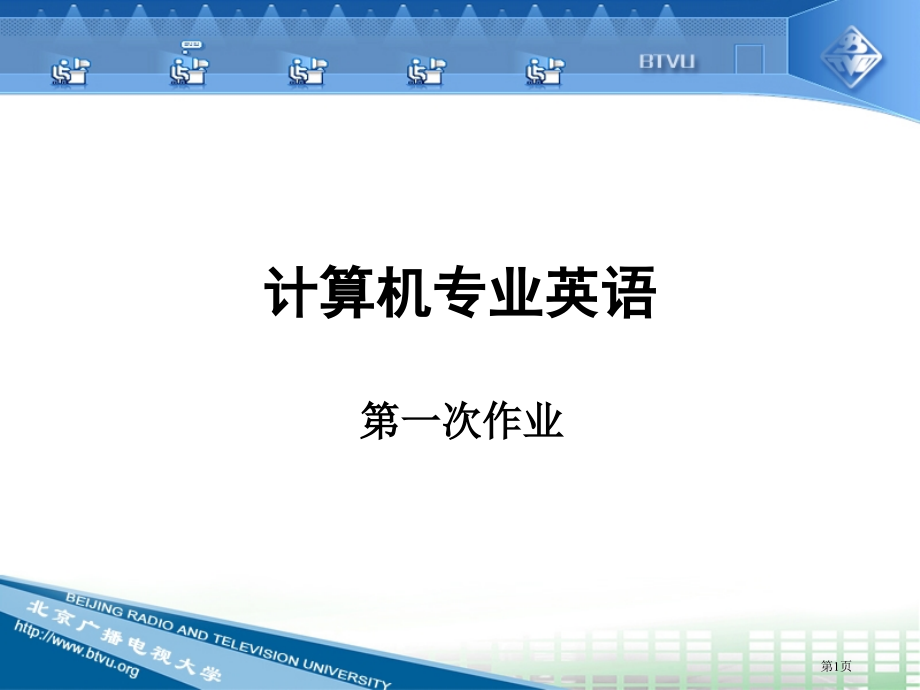 BTVU

计算机专业英语

第一次作业

BEIJING RADIO AND TELEVISION UNIVERSITY
北京广播电视大学
http://www.btvu.org

第1页